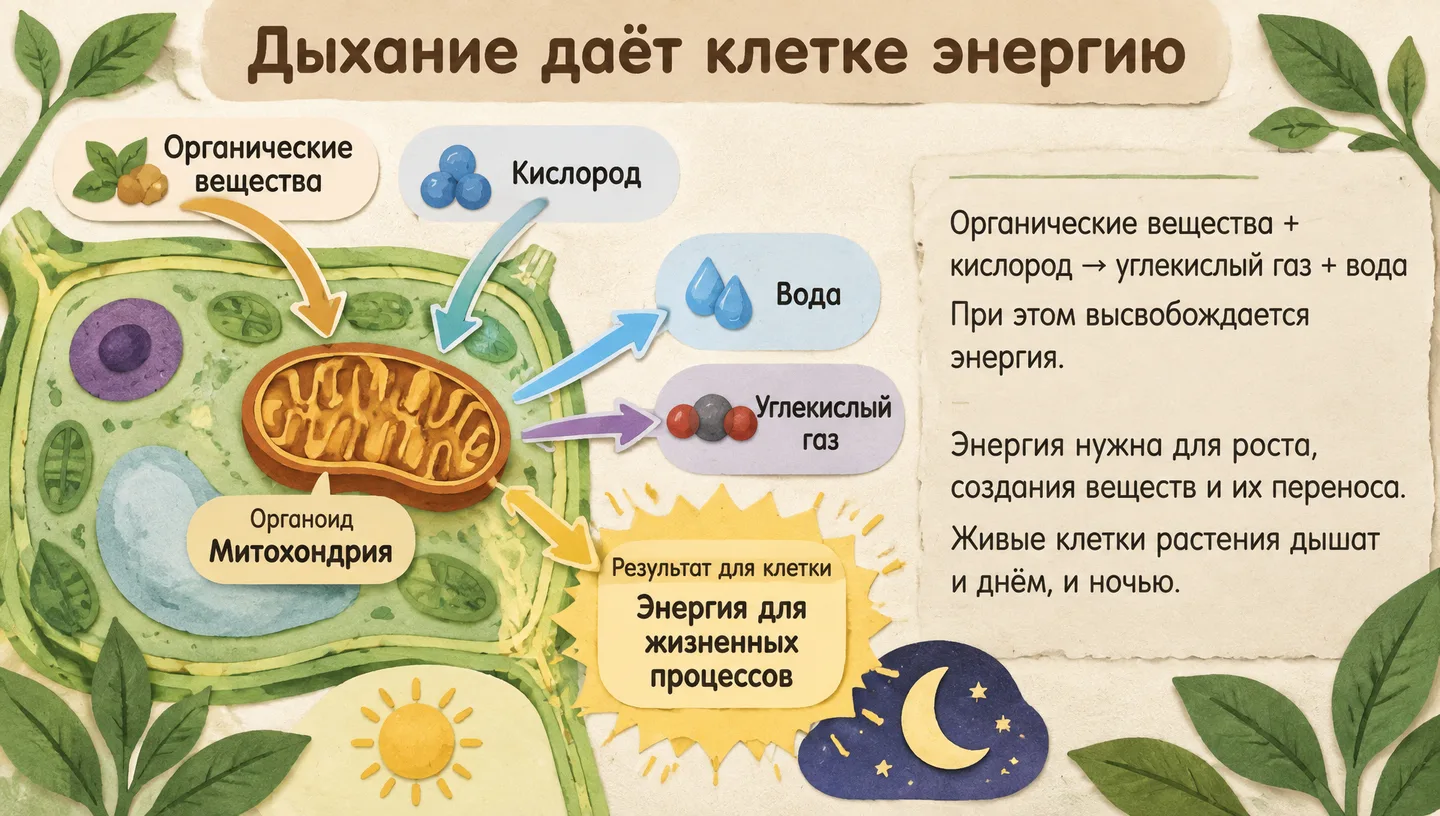 Дыхание даёт клетке энергию

Органические вещества

Кислород

Вода

Углекислый газ

Органоид
Митохондрия

Результат для клетки
Энергия для жизненных процессов

Органические вещества + кислород → углекислый газ + вода

При этом высвобождается энергия.

Энергия нужна для роста, создания веществ и их переноса.

Живые клетки растения дышат и днём, и ночью.